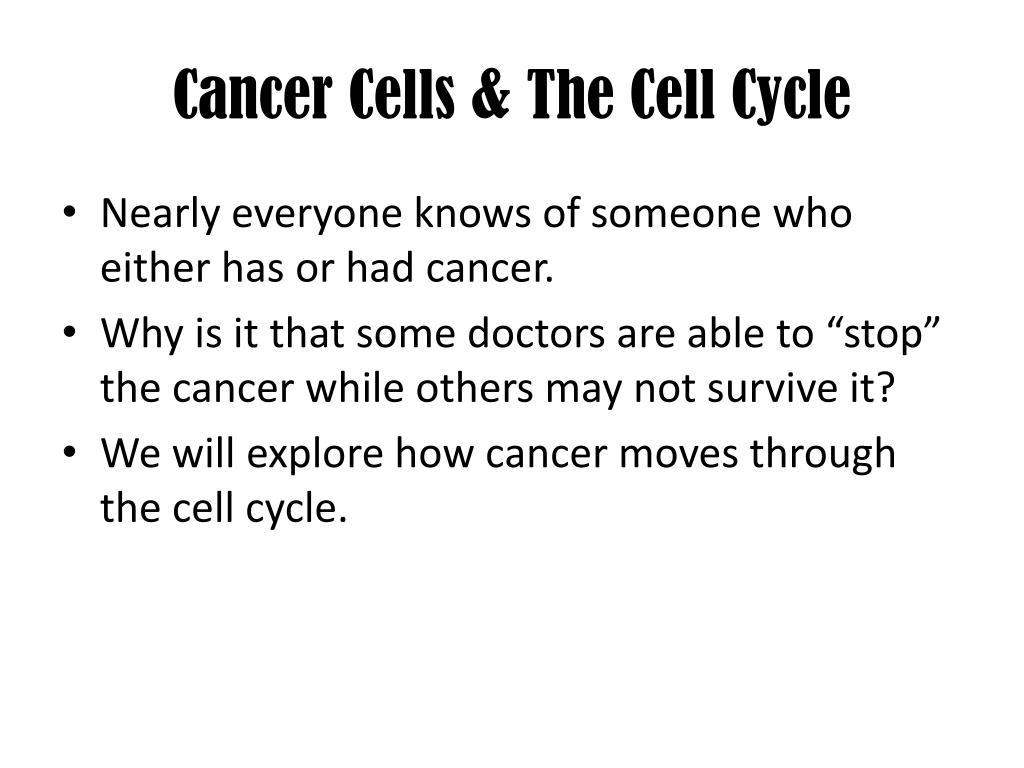 Cancer Cells & The Cell Cycle

• Nearly everyone knows of someone who either has or had cancer.
• Why is it that some doctors are able to “stop” the cancer while others may not survive it?
• We will explore how cancer moves through the cell cycle.